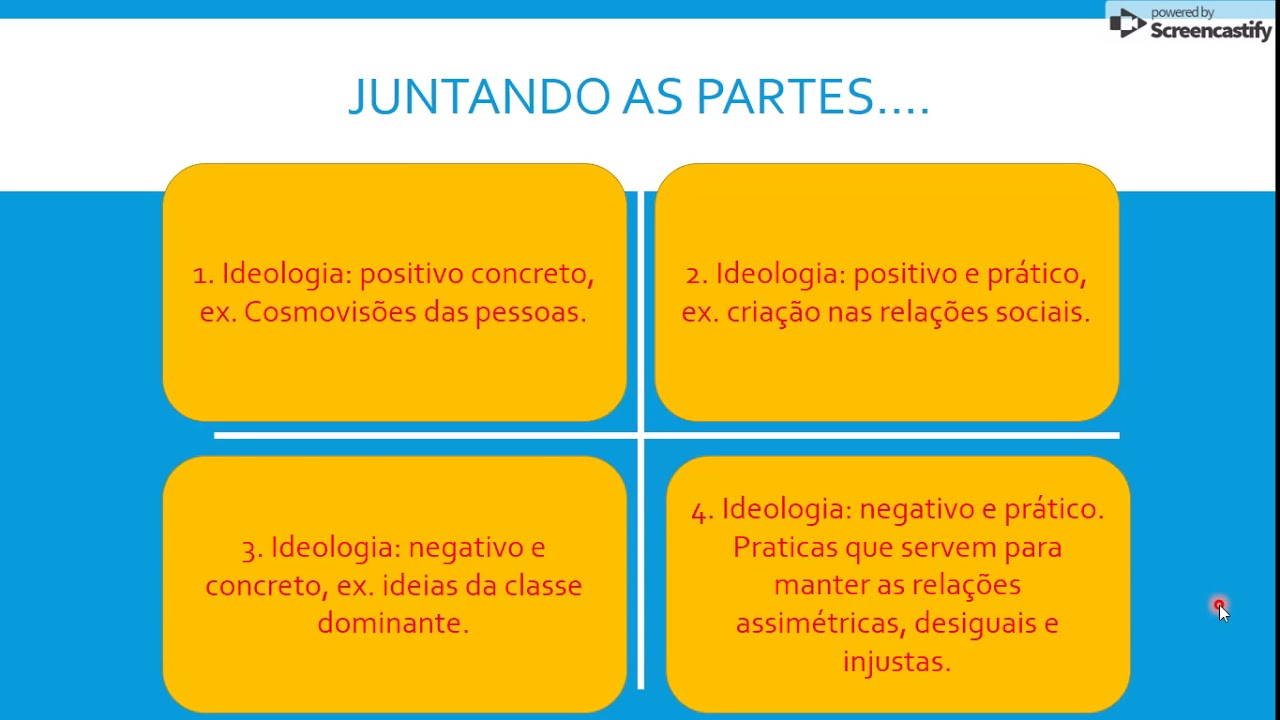 powered by Screencastify

JUNTANDO AS PARTES....

1. Ideologia: positivo concreto, ex. Cosmovisões das pessoas.

2. Ideologia: positivo e prático, ex. criação nas relações sociais.

3. Ideologia: negativo e concreto, ex. ideias da classe dominante.

4. Ideologia: negativo e prático. Praticas que servem para manter as relações assimétricas, desiguais e injustas.